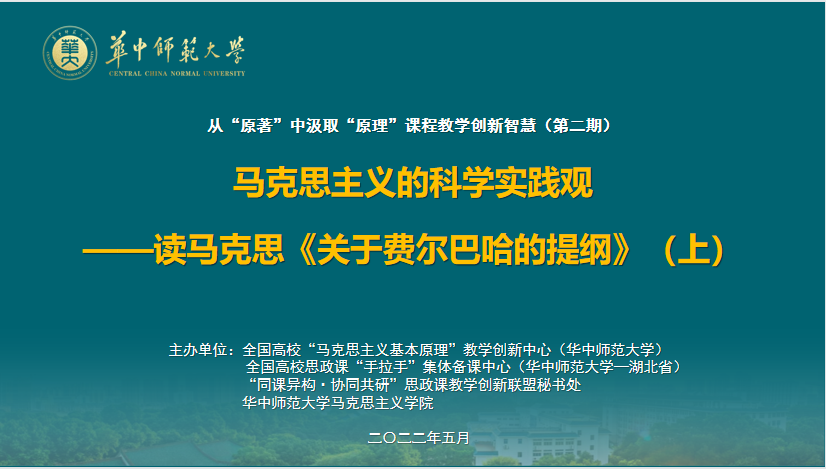 華中師範大學
CENTRAL CHINA NORMAL UNIVERSITY

从“原著”中汲取“原理”课程教学创新智慧（第二期）

马克思主义的科学实践观

——读马克思《关于费尔巴哈的提纲》（上）

主办单位：全国高校“马克思主义基本原理”教学创新中心（华中师范大学）
全国高校思政课“手拉手”集体备课中心（华中师范大学—湖北省）
“同课异构·协同共研”思政课教学创新联盟秘书处
华中师范大学马克思主义学院

二〇二二年五月